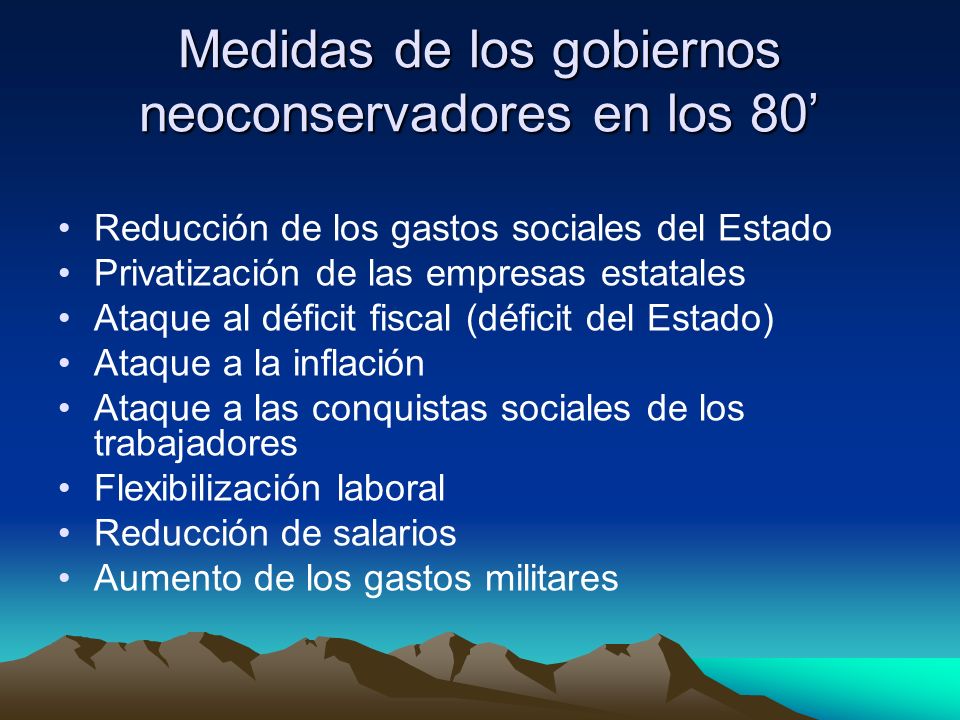 Medidas de los gobiernos neoconservadores en los 80’

• Reducción de los gastos sociales del Estado
• Privatización de las empresas estatales
• Ataque al déficit fiscal (déficit del Estado)
• Ataque a la inflación
• Ataque a las conquistas sociales de los trabajadores
• Flexibilización laboral
• Reducción de salarios
• Aumento de los gastos militares